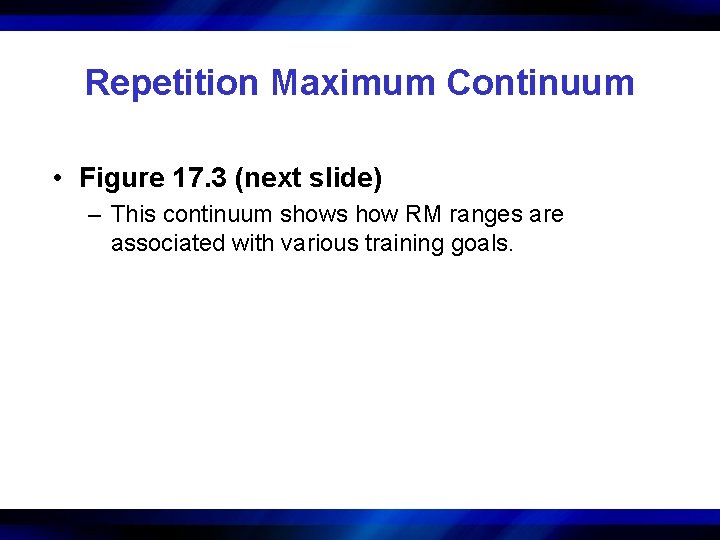 Repetition Maximum Continuum

• Figure 17.3 (next slide)
– This continuum shows how RM ranges are associated with various training goals.